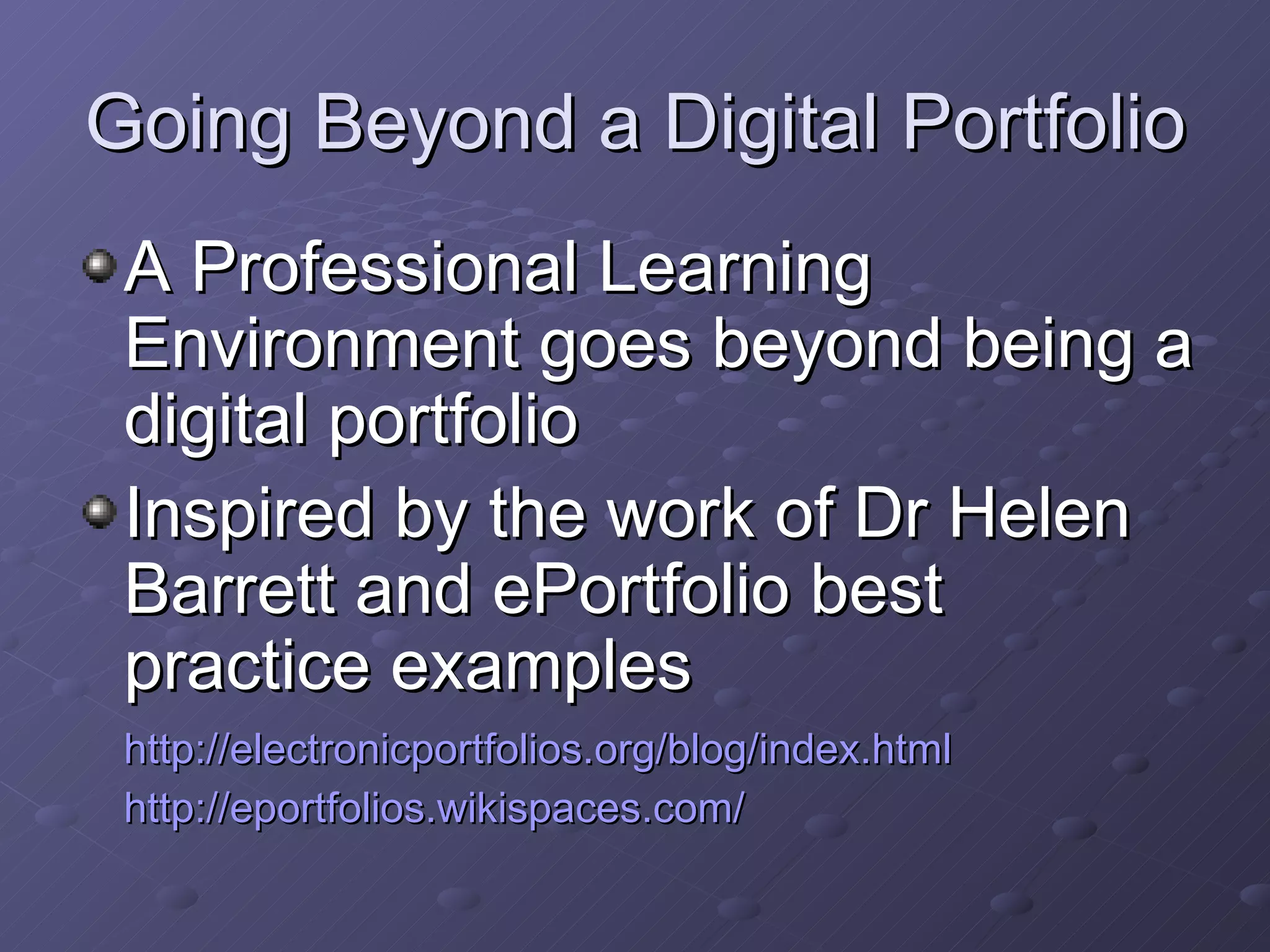 Going Beyond a Digital Portfolio

A Professional Learning Environment goes beyond being a digital portfolio

Inspired by the work of Dr Helen Barrett and ePortfolio best practice examples

http://electronicportfolios.org/blog/index.html

http://eportfolios.wikispaces.com/